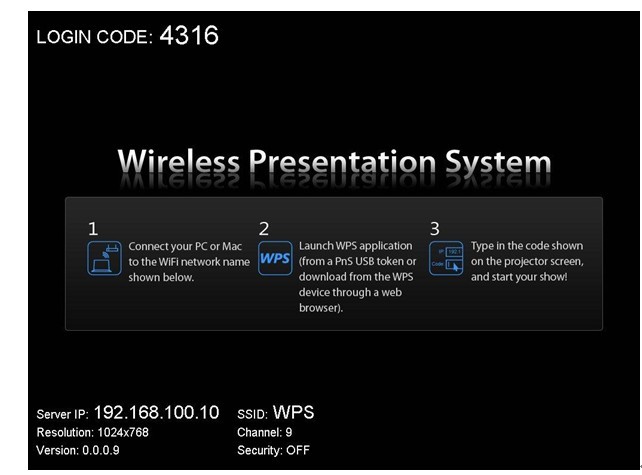 LOGIN CODE: 4316

Wireless Presentation System

1
Connect your PC or Mac to the WiFi network name shown below.

2
WPS
Launch WPS application (from a PnS USB token or download from the WPS device through a web browser).

3
IP 192.1
Code
Type in the code shown on the projector screen, and start your show!

Server IP: 192.168.100.10
Resolution: 1024x768
Version: 0.0.0.9

SSID: WPS
Channel: 9
Security: OFF